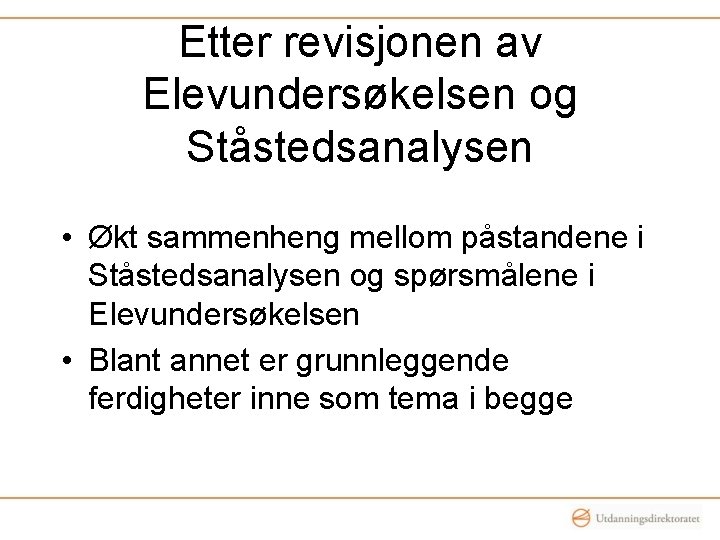 Etter revisjonen av Elevundersøkelsen og Ståstedsanalysen

• Økt sammenheng mellom påstandene i Ståstedsanalysen og spørsmålene i Elevundersøkelsen

• Blant annet er grunnleggende ferdigheter inne som tema i begge

Utdanningsdirektoratet